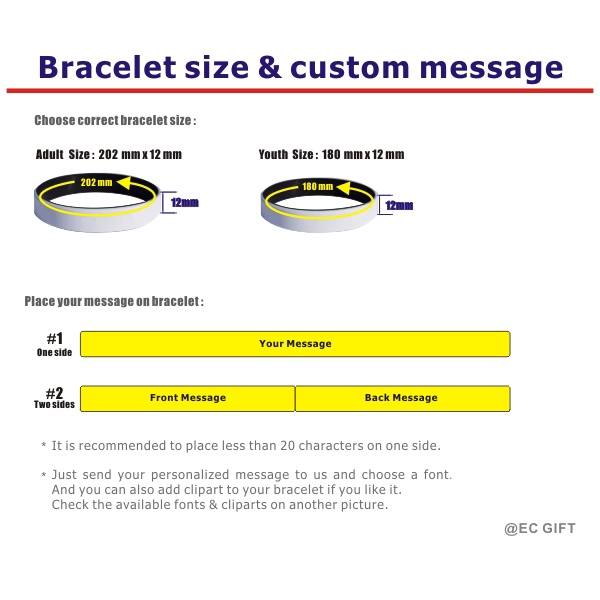 Bracelet size & custom message

Choose correct bracelet size :

Adult Size : 202 mm x 12 mm

202 mm

12mm

Youth Size : 180 mm x 12 mm

180 mm

12mm

Place your message on bracelet :

#1
One side

Your Message

#2
Two sides

Front Message

Back Message

* It is recommended to place less than 20 characters on one side.

* Just send your personalized message to us and choose a font. And you can also add clipart to your bracelet if you like it. Check the available fonts & cliparts on another picture.

@EC GIFT